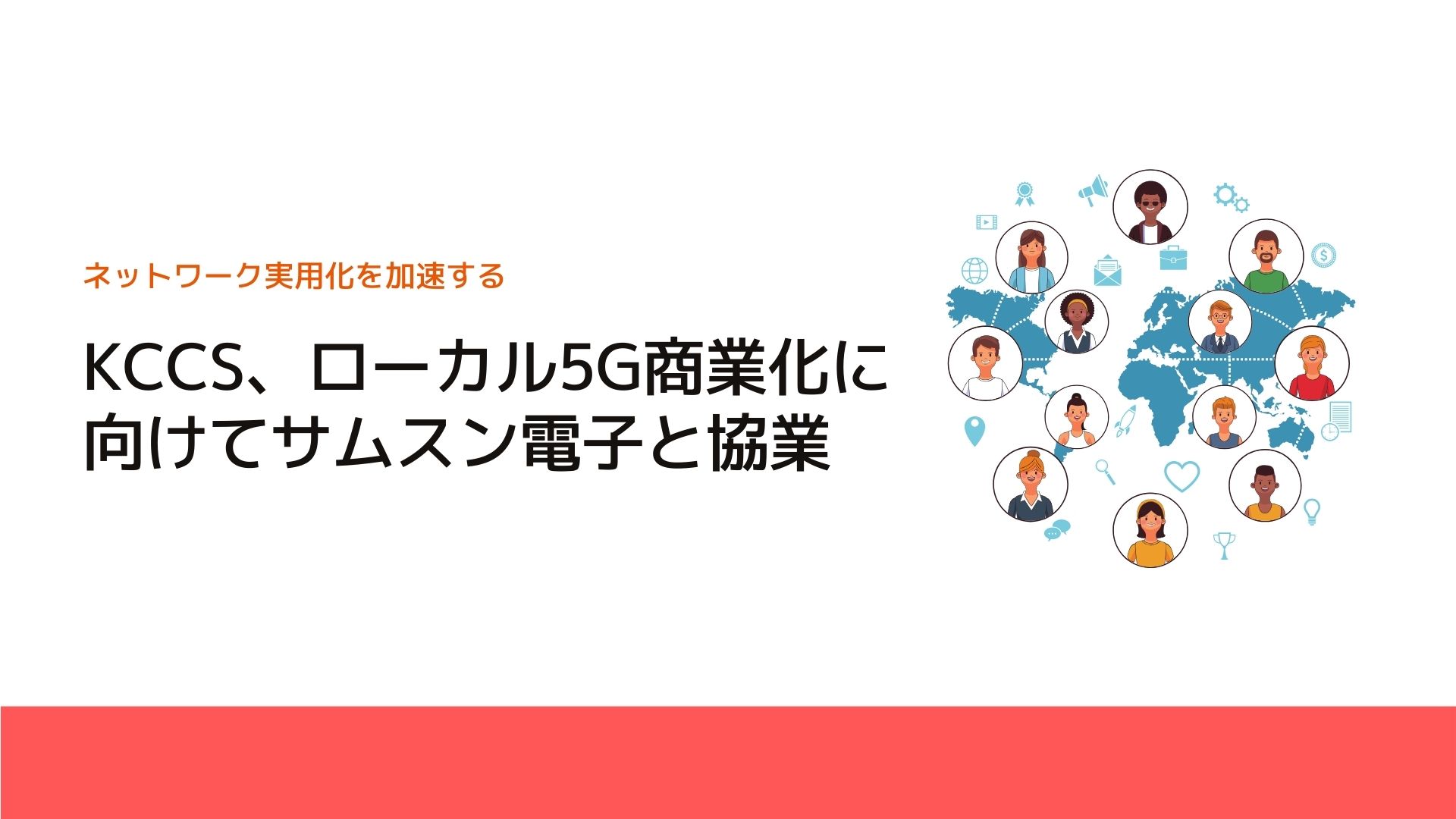 ネットワーク実用化を加速する

KCCS、ローカル5G商業化に向けてサムスン電子と協業